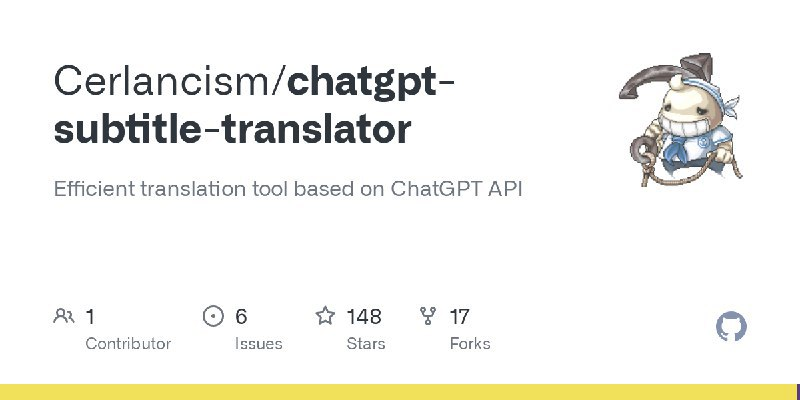 Cerlancism/chatgpt-subtitle-translator

Efficient translation tool based on ChatGPT API

1
Contributor

6
Issues

148
Stars

17
Forks